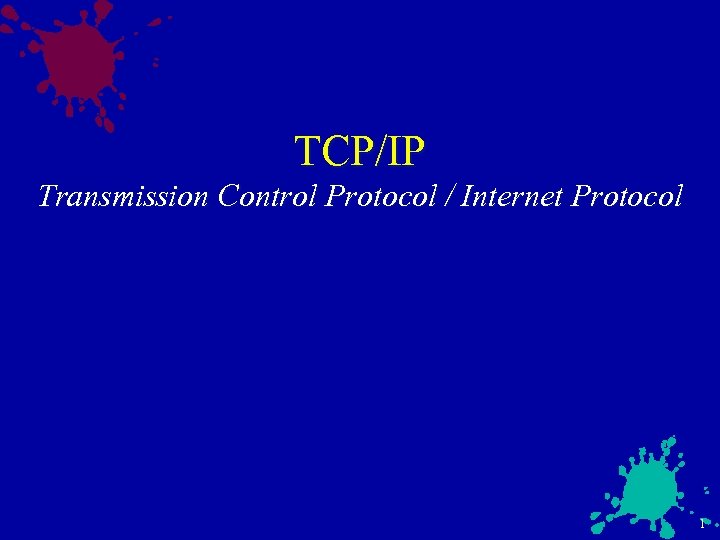 TCP/IP

Transmission Control Protocol / Internet Protocol

1